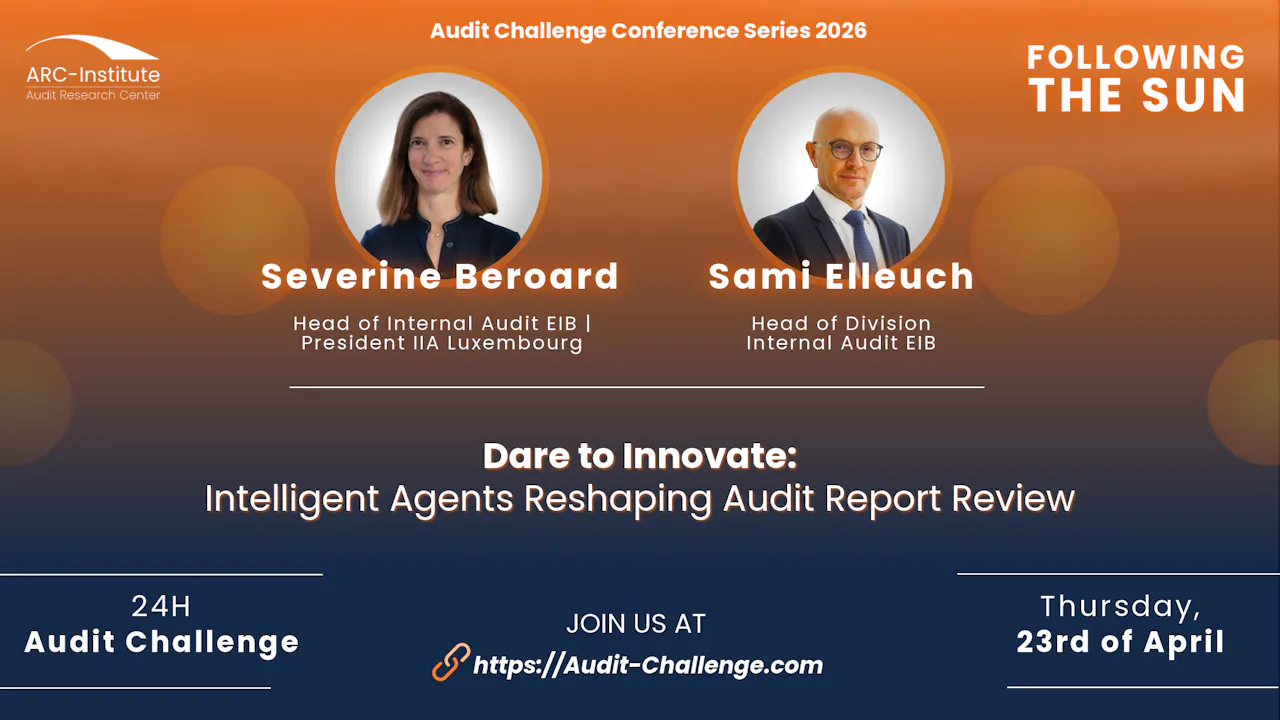 ARC-Institute
Audit Research Center

Audit Challenge Conference Series 2026

FOLLOWING THE SUN

Severine Beroard
Head of Internal Audit EIB | President IIA Luxembourg

Sami Elleuch
Head of Division Internal Audit EIB

Dare to Innovate:
Intelligent Agents Reshaping Audit Report Review

24H
Audit Challenge

JOIN US AT
https://Audit-Challenge.com

Thursday,
23rd of April